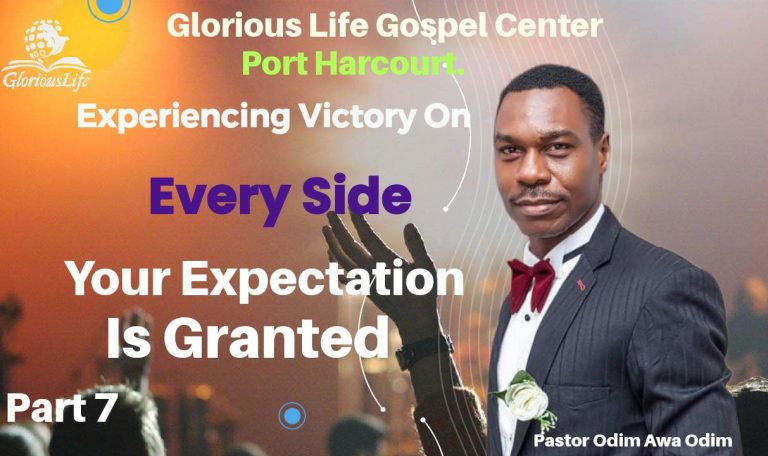 GloriousLife

Glorious Life Gospel Center
Port Harcourt.

Experiencing Victory On

Every Side

Your Expectation Is Granted

Part 7

Pastor Odim Awa Odim